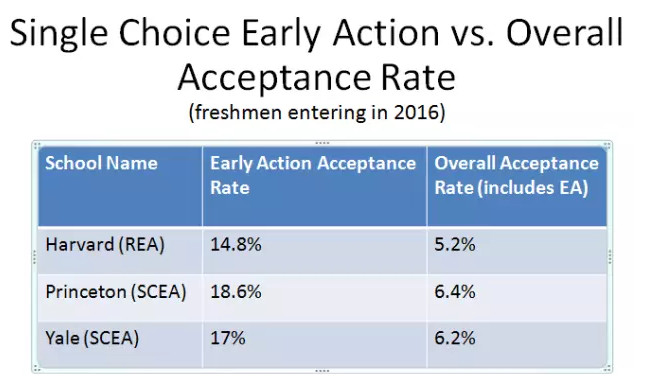 Single Choice Early Action vs. Overall Acceptance Rate
(freshmen entering in 2016)

| School Name | Early Action Acceptance Rate | Overall Acceptance Rate (includes EA) |
|---|---|---|
| Harvard (REA) | 14.8% | 5.2% |
| Princeton (SCEA) | 18.6% | 6.4% |
| Yale (SCEA) | 17% | 6.2% |